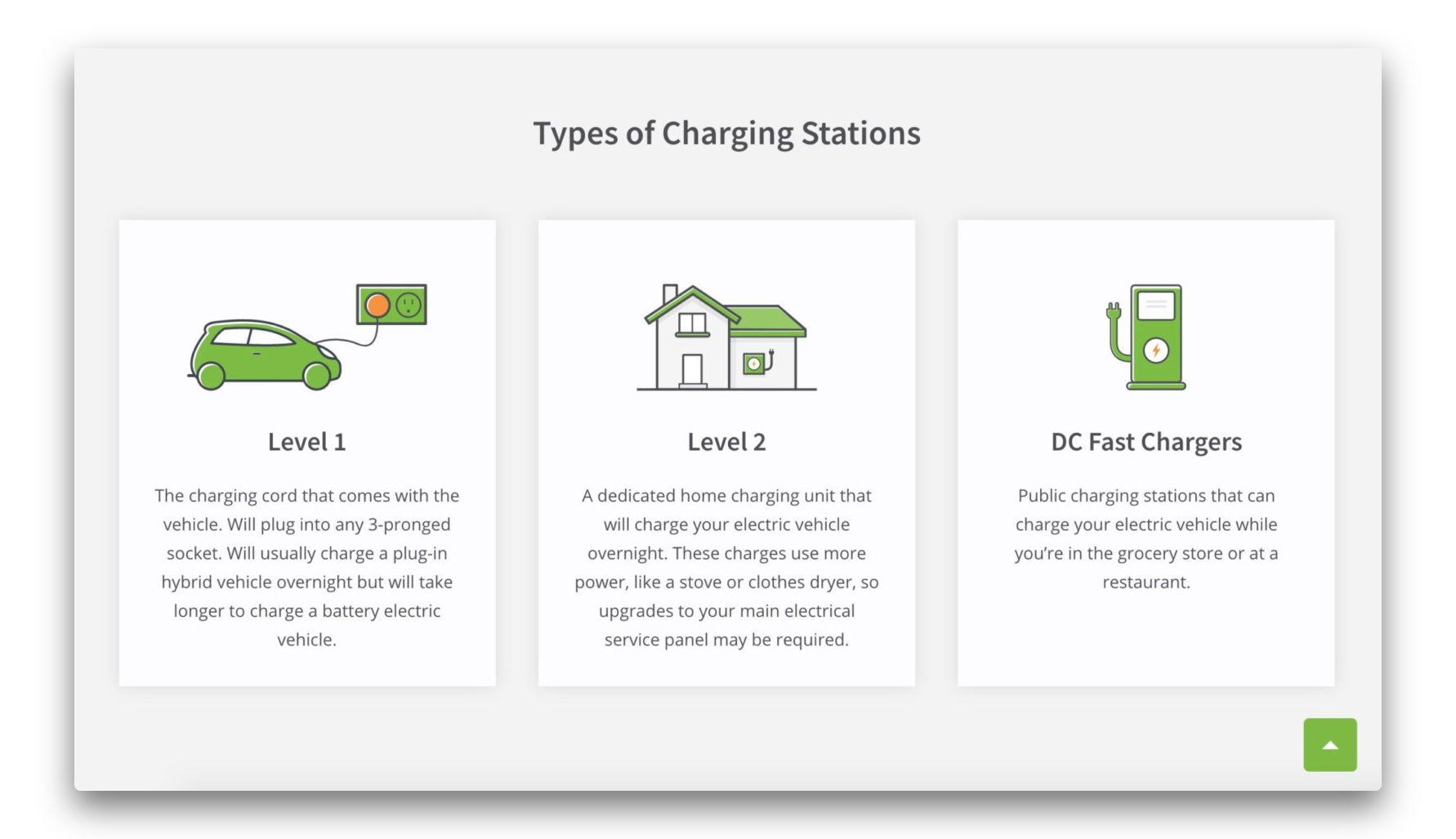 Types of Charging Stations

Level 1

The charging cord that comes with the vehicle. Will plug into any 3-pronged socket. Will usually charge a plug-in hybrid vehicle overnight but will take longer to charge a battery electric vehicle.

Level 2

A dedicated home charging unit that will charge your electric vehicle overnight. These charges use more power, like a stove or clothes dryer, so upgrades to your main electrical service panel may be required.

DC Fast Chargers

Public charging stations that can charge your electric vehicle while you're in the grocery store or at a restaurant.